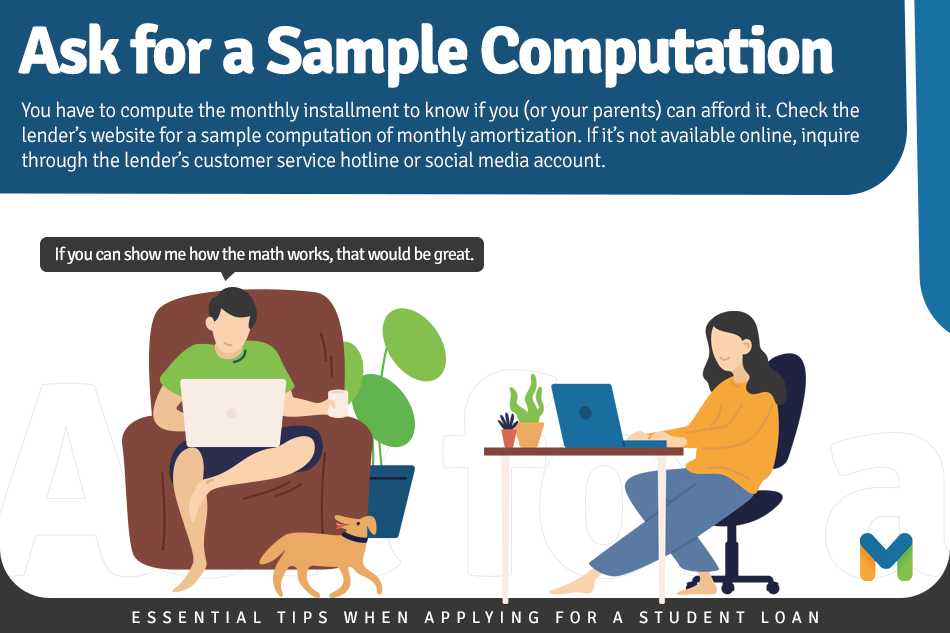 Ask for a Sample Computation

You have to compute the monthly installment to know if you (or your parents) can afford it. Check the lender's website for a sample computation of monthly amortization. If it's not available online, inquire through the lender's customer service hotline or social media account.

If you can show me how the math works, that would be great.

ESSENTIAL TIPS WHEN APPLYING FOR A STUDENT LOAN